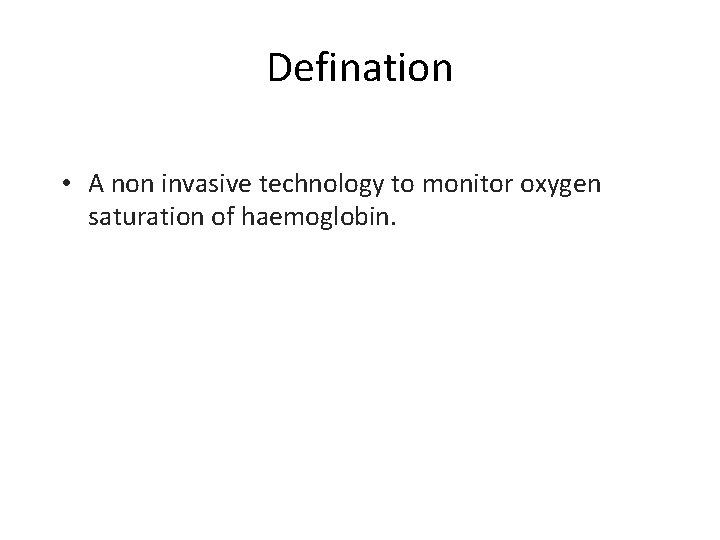 Defination

• A non invasive technology to monitor oxygen saturation of haemoglobin.